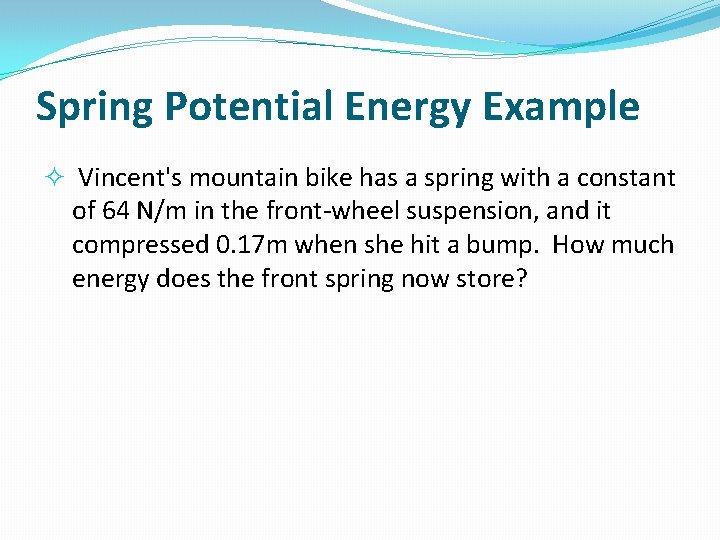 Spring Potential Energy Example

Vincent's mountain bike has a spring with a constant of 64 N/m in the front-wheel suspension, and it compressed 0.17m when she hit a bump. How much energy does the front spring now store?